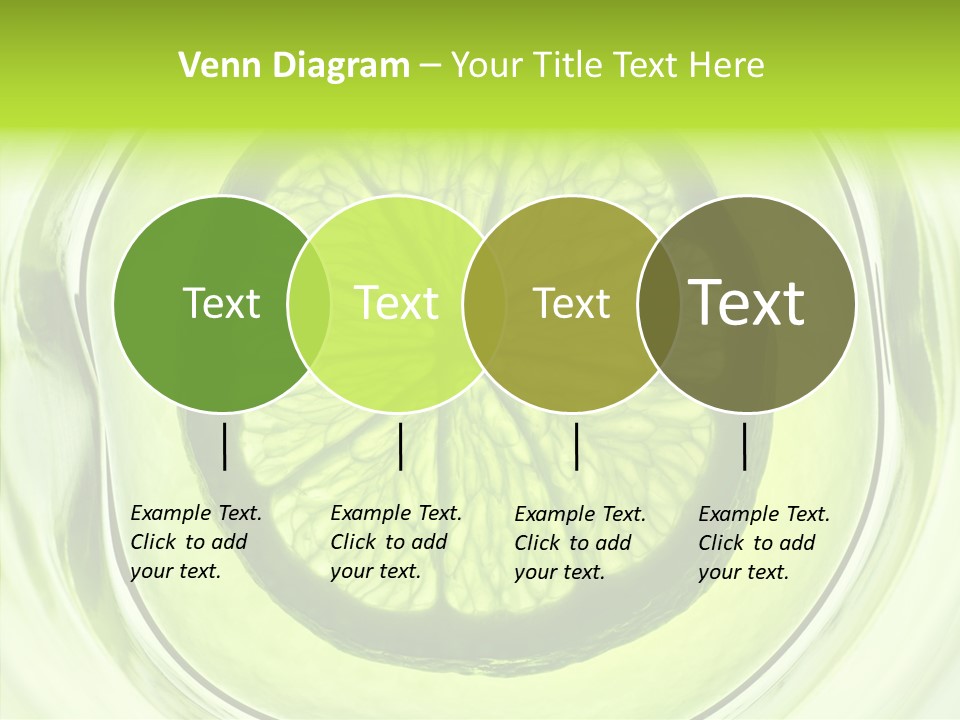 Venn Diagram – Your Title Text Here

Text

Text

Text

Text

Example Text. Click to add your text.

Example Text. Click to add your text.

Example Text. Click to add your text.

Example Text. Click to add your text.